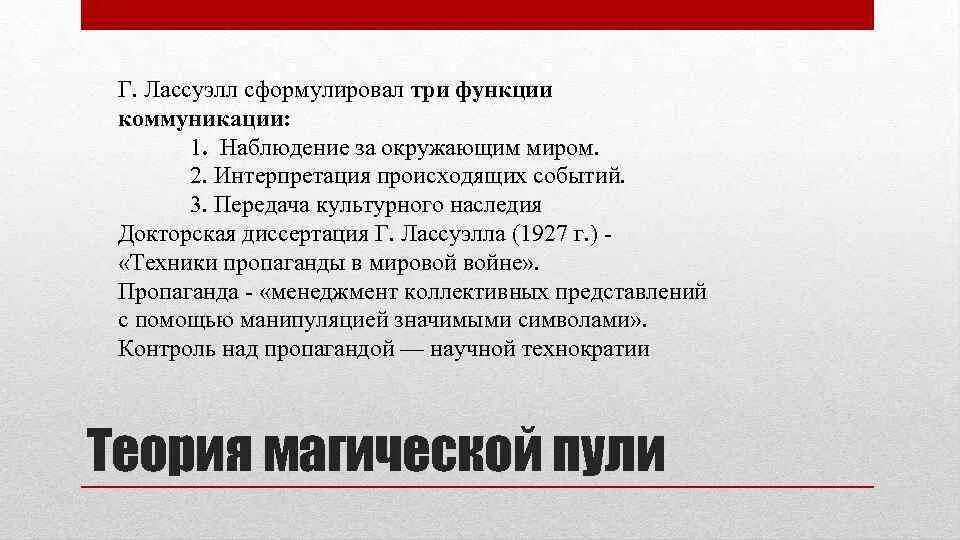 Г. Лассуэлл сформулировал три функции коммуникации:

1. Наблюдение за окружающим миром.
2. Интерпретация происходящих событий.
3. Передача культурного наследия

Докторская диссертация Г. Лассуэлла (1927 г.) - «Техники пропаганды в мировой войне».

Пропаганда - «менеджмент коллективных представлений с помощью манипуляцией значимыми символами».

Контроль над пропагандой — научной технократии

Теория магической пули